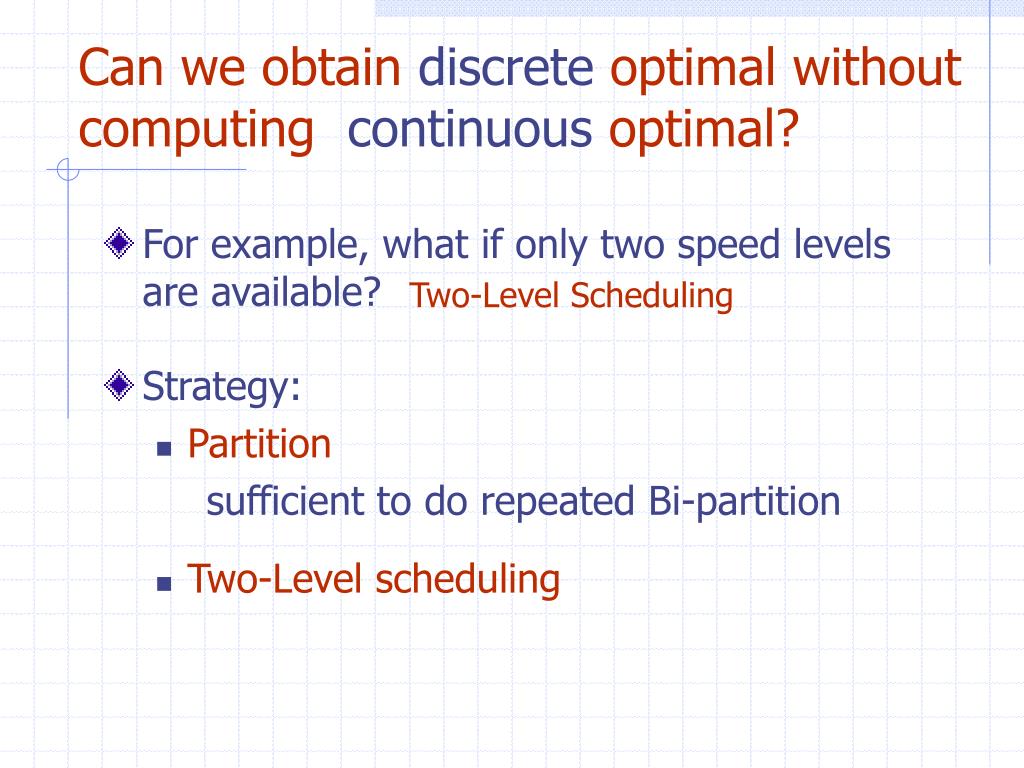 Can we obtain discrete optimal without computing continuous optimal?

For example, what if only two speed levels are available? Two-Level Scheduling

Strategy:

Partition

sufficient to do repeated Bi-partition

Two-Level scheduling